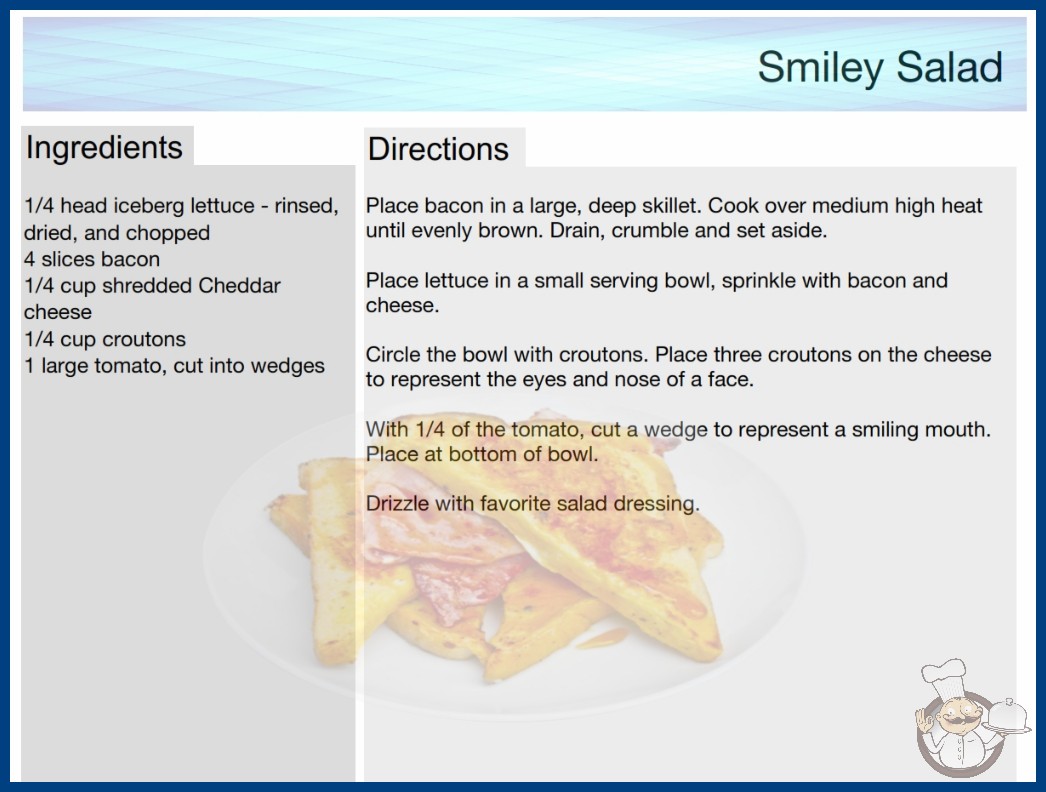 Smiley Salad

Ingredients

1/4 head iceberg lettuce - rinsed, dried, and chopped
4 slices bacon
1/4 cup shredded Cheddar cheese
1/4 cup croutons
1 large tomato, cut into wedges

Directions

Place bacon in a large, deep skillet. Cook over medium high heat until evenly brown. Drain, crumble and set aside.

Place lettuce in a small serving bowl, sprinkle with bacon and cheese.

Circle the bowl with croutons. Place three croutons on the cheese to represent the eyes and nose of a face.

With 1/4 of the tomato, cut a wedge to represent a smiling mouth. Place at bottom of bowl.

Drizzle with favorite salad dressing.